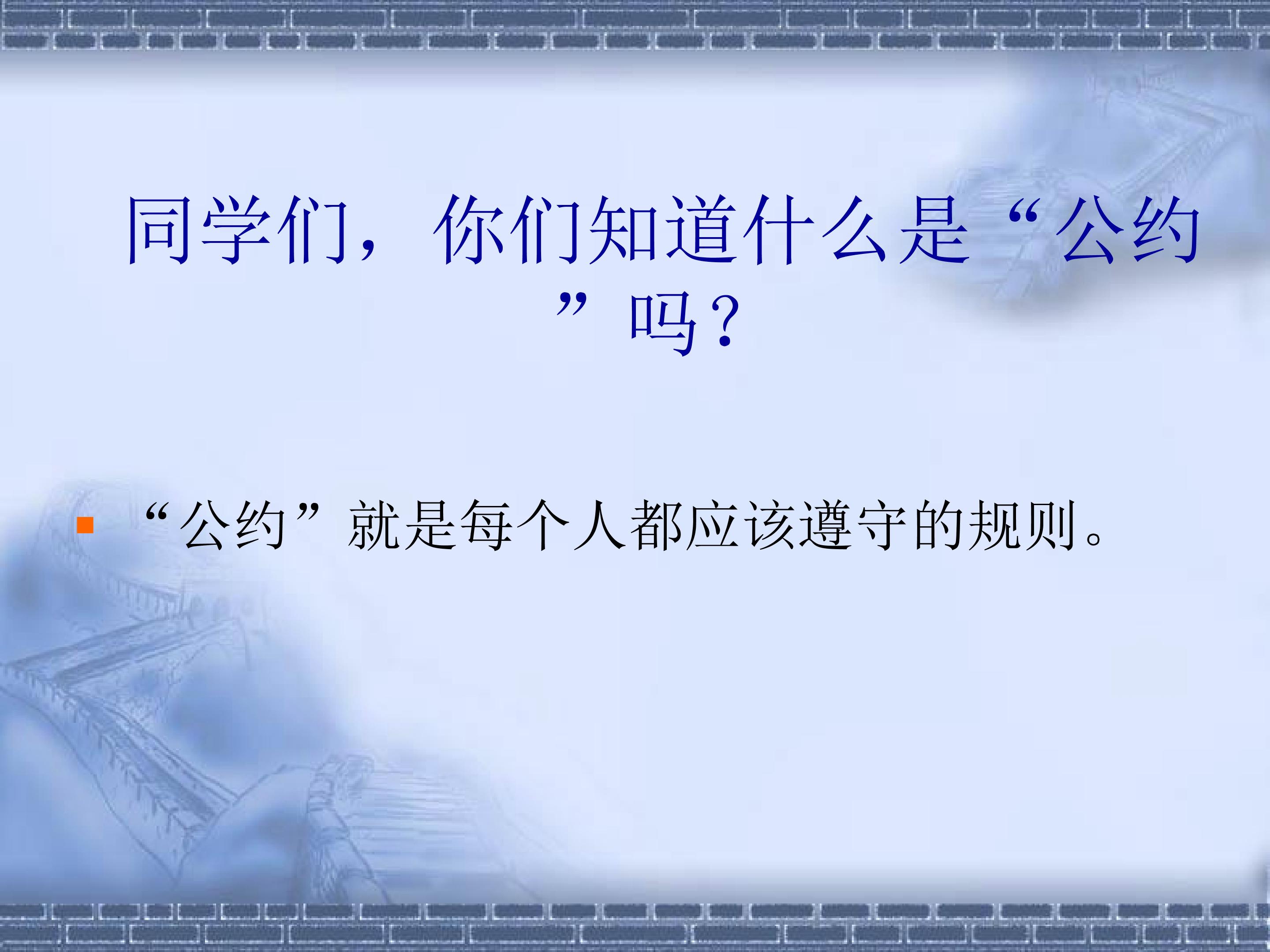 同学们，你们知道什么是“公约”吗？

• “公约”就是每个人都应该遵守的规则。